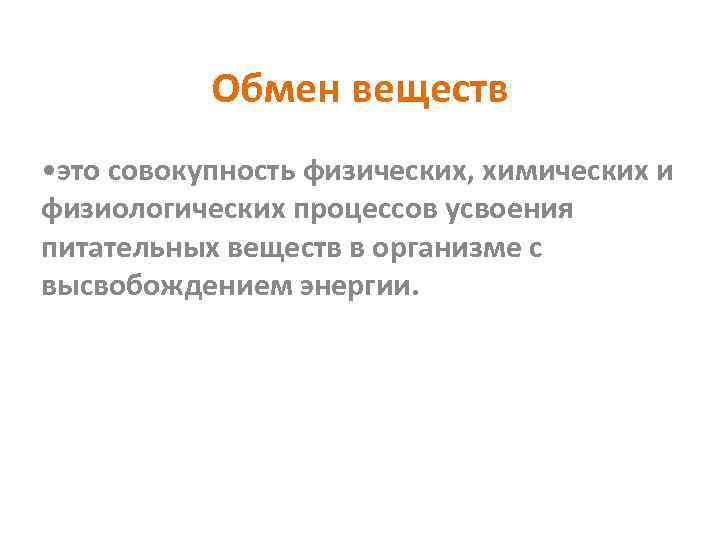 Обмен веществ

•это совокупность физических, химических и физиологических процессов усвоения питательных веществ в организме с высвобождением энергии.